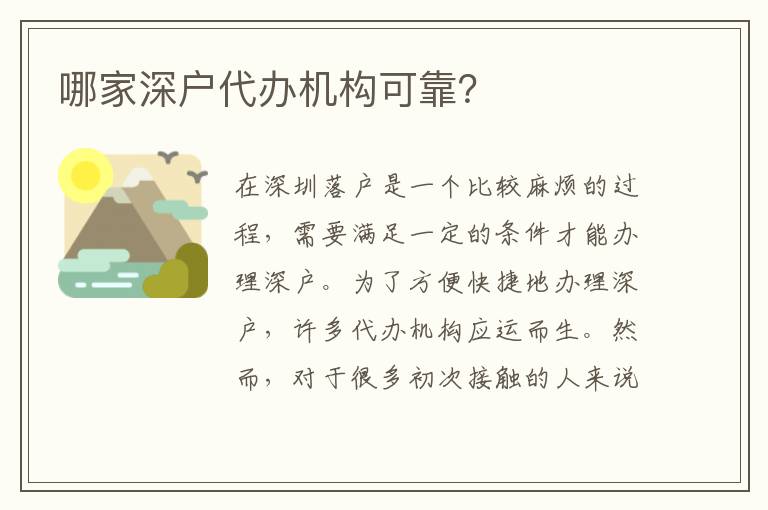 哪家深户代办机构可靠？

在深圳落户是一个比较麻烦的过程，需要满足一定的条件才能办理深户。为了方便快捷地办理深户，许多代办机构应运而生。然而，对于很多初次接触的人来说